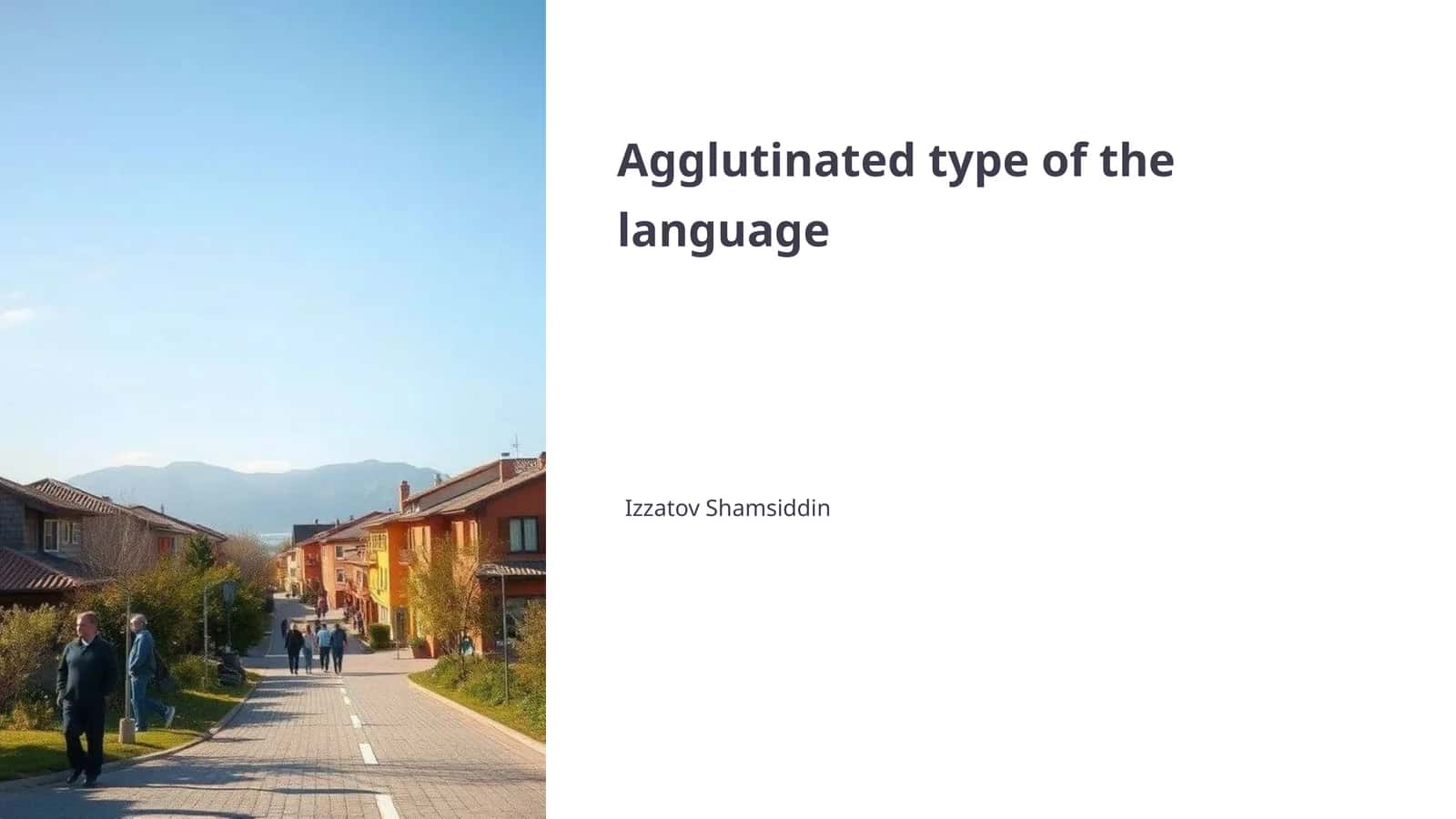 Agglutinated type of the language

Izzatov Shamsiddin